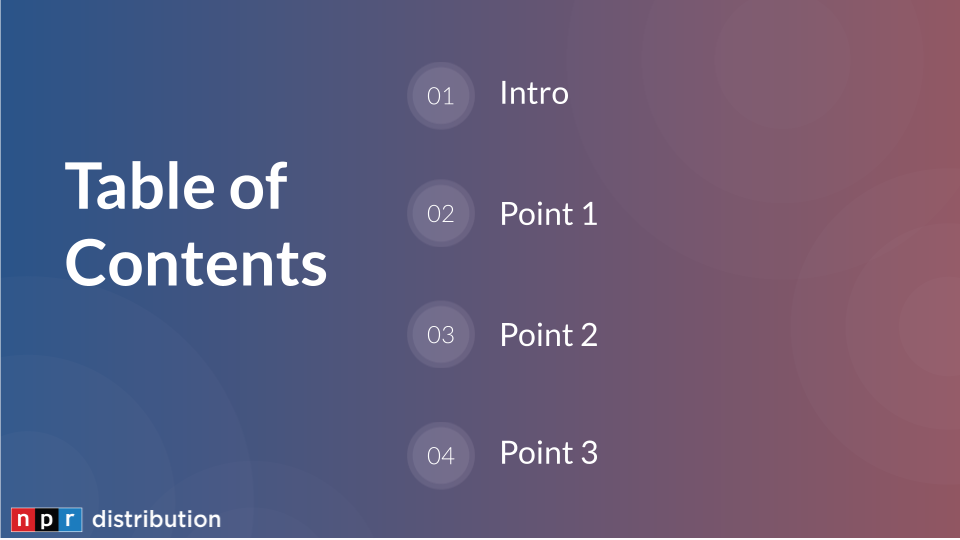 Table of Contents

01 Intro

02 Point 1

03 Point 2

04 Point 3

npr distribution